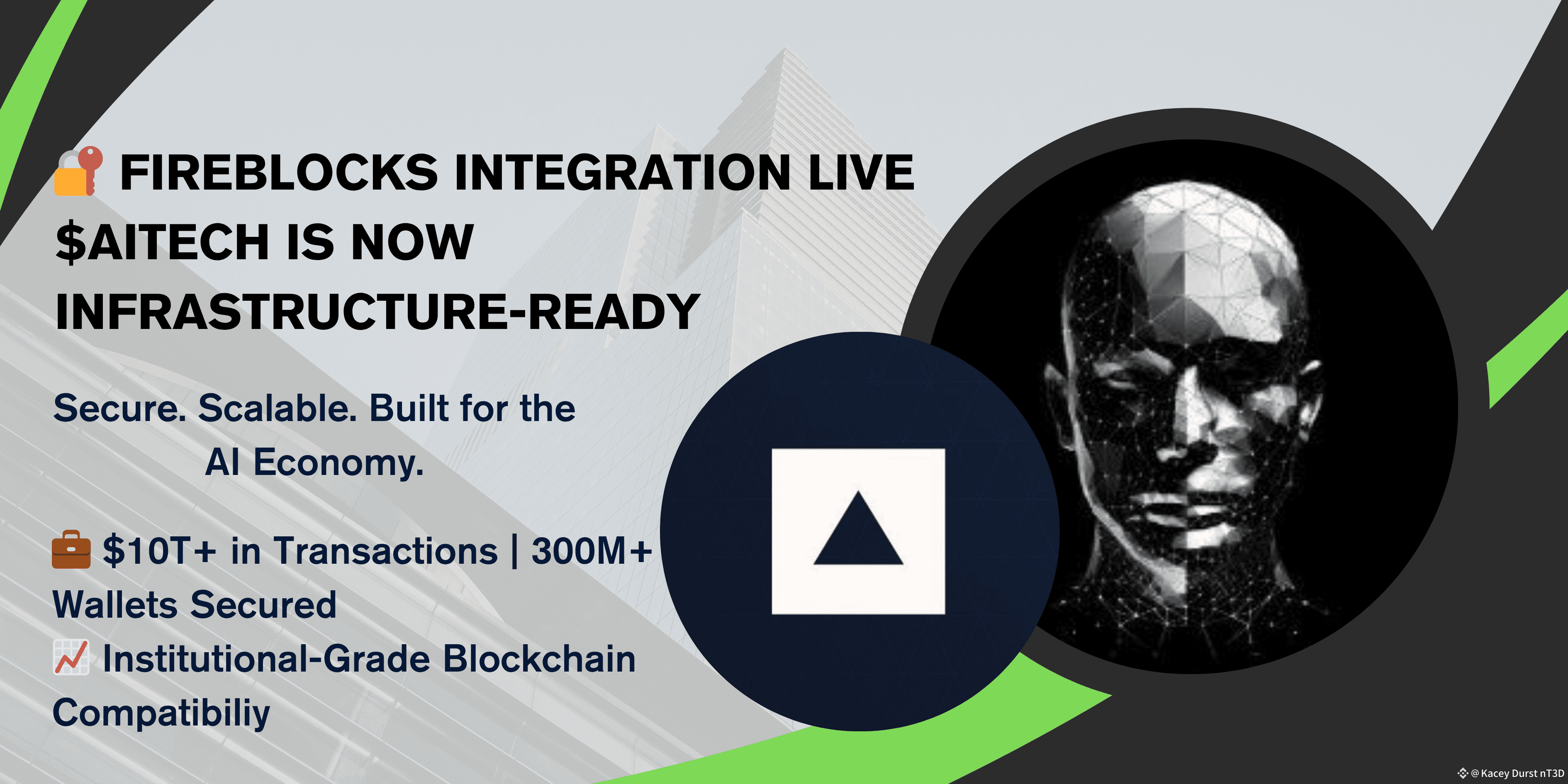 🔐 FIREBLOCKS INTEGRATION LIVE
$AITECH IS NOW INFRASTRUCTURE-READY

Secure. Scalable. Built for the AI Economy.

💼 $10T+ in Transactions | 300M+ Wallets Secured
📈 Institutional-Grade Blockchain Compatibiliy

@Kacey Durst nT3D